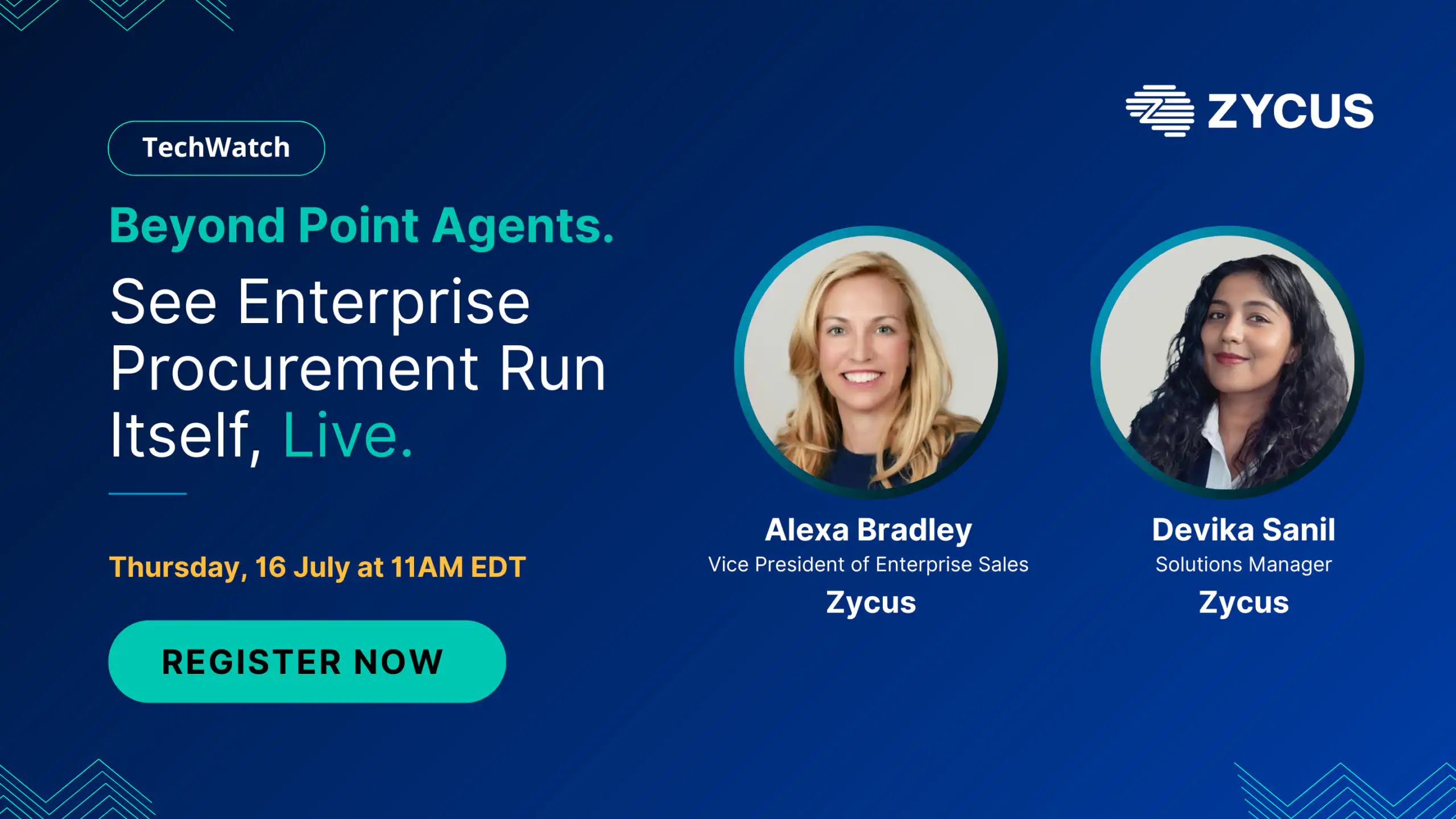 ZYCUS

TechWatch

Beyond Point Agents.

See Enterprise Procurement Run Itself, Live.

Thursday, 16 July at 11AM EDT

REGISTER NOW

Alexa Bradley
Vice President of Enterprise Sales
Zycus

Devika Sanil
Solutions Manager
Zycus